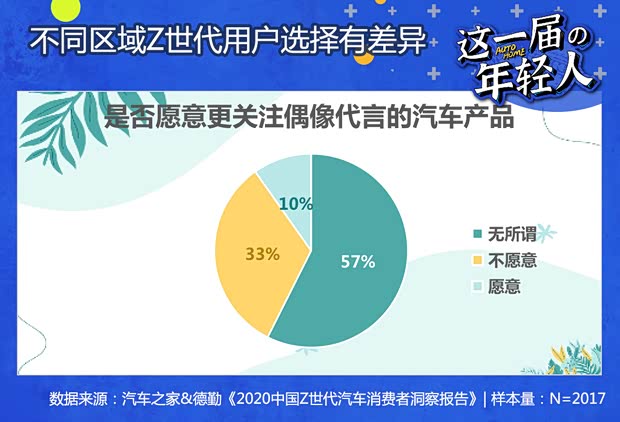 不同区域Z世代用户选择有差异

这一届の年轻人
AUTO HOME

是否愿意更关注偶像代言的汽车产品

10%
33%
57%

无所谓
不愿意
愿意

数据来源：汽车之家&德勤《2020中国Z世代汽车消费者洞察报告》| 样本量：N=2017